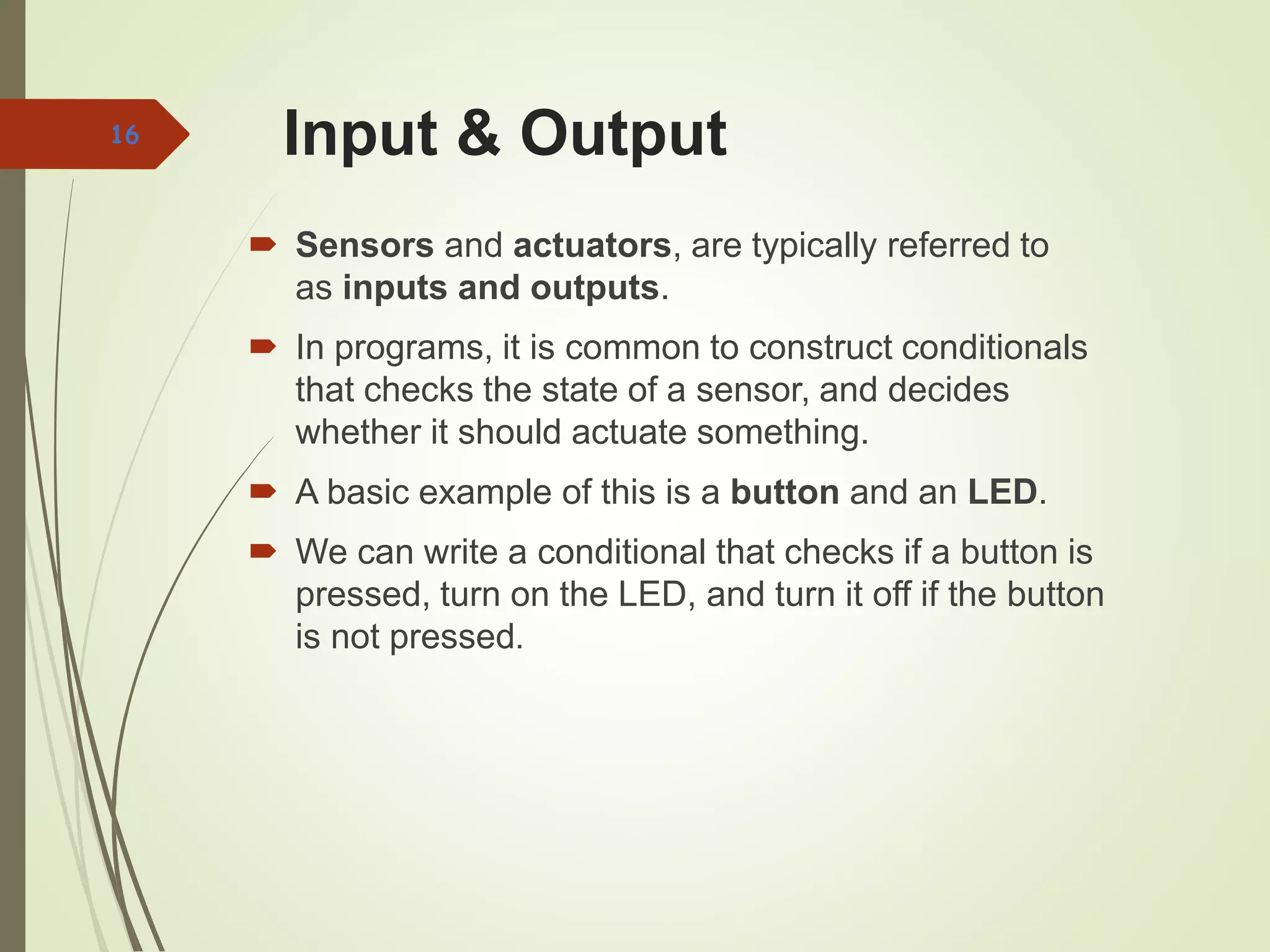 16

Input & Output

Sensors and actuators, are typically referred to as inputs and outputs.

In programs, it is common to construct conditionals that checks the state of a sensor, and decides whether it should actuate something.

A basic example of this is a button and an LED.

We can write a conditional that checks if a button is pressed, turn on the LED, and turn it off if the button is not pressed.